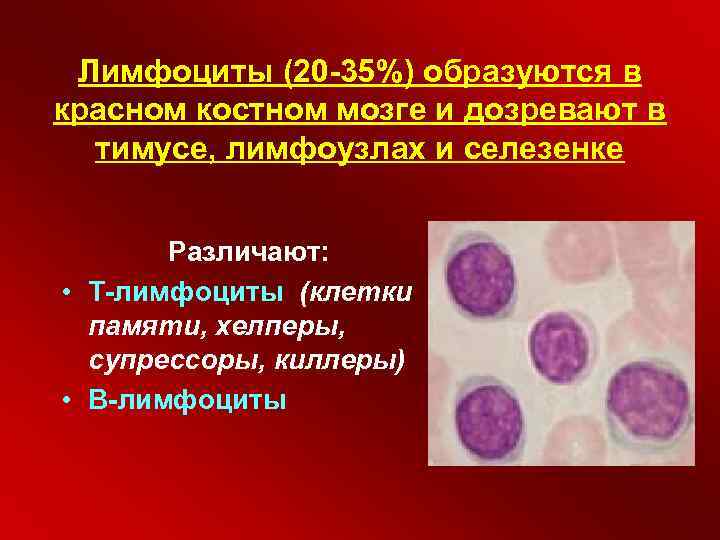 Лимфоциты (20-35%) образуются в красном костном мозге и дозревают в тимусе, лимфоузлах и селезенке

Различают:

• Т-лимфоциты (клетки памяти, хелперы, супрессоры, киллеры)
• В-лимфоциты